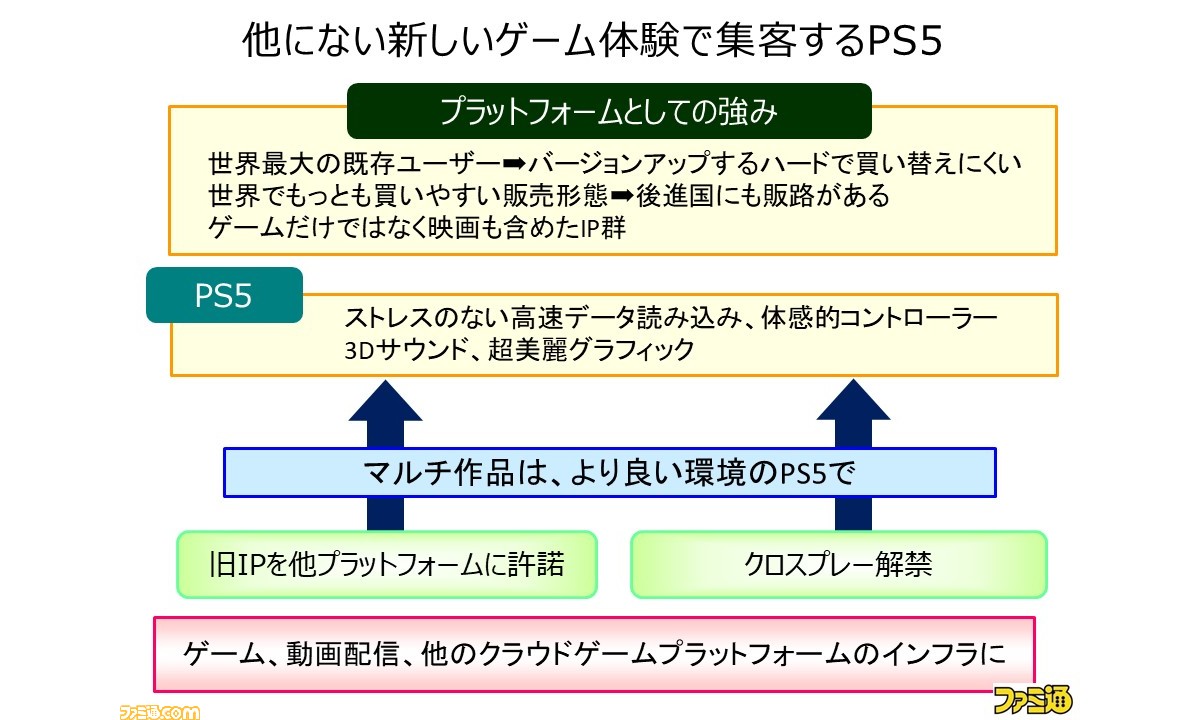 他にない新しいゲーム体験で集客するPS5

プラットフォームとしての強み

世界最大の既存ユーザー➡バージョンアップするハードで買い替えにくい
世界でもっとも買いやすい販売形態➡後進国にも販路がある
ゲームだけではなく映画も含めたIP群

PS5

ストレスのない高速データ読み込み、体感的コントローラー
3Dサウンド、超美麗グラフィック

マルチ作品は、より良い環境のPS5で

旧IPを他プラットフォームに許諾

クロスプレー解禁

ゲーム、動画配信、他のクラウドゲームプラットフォームのインフラに

ファミ通.com

ファミ通